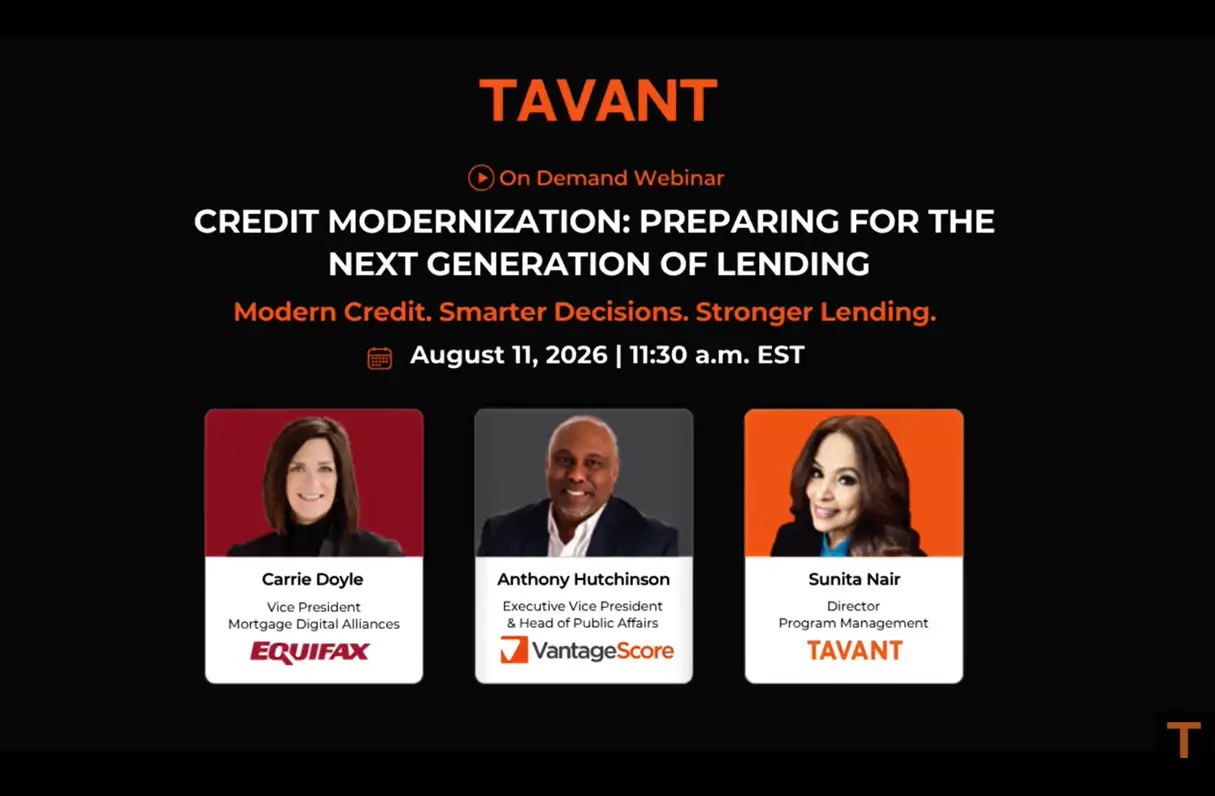 TAVANT

On Demand Webinar

CREDIT MODERNIZATION: PREPARING FOR THE NEXT GENERATION OF LENDING

Modern Credit. Smarter Decisions. Stronger Lending.

August 11, 2026 | 11:30 a.m. EST

Carrie Doyle
Vice President
Mortgage Digital Alliances
EQUIFAX

Anthony Hutchinson
Executive Vice President
& Head of Public Affairs
VantageScore

Sunita Nair
Director
Program Management
TAVANT

T